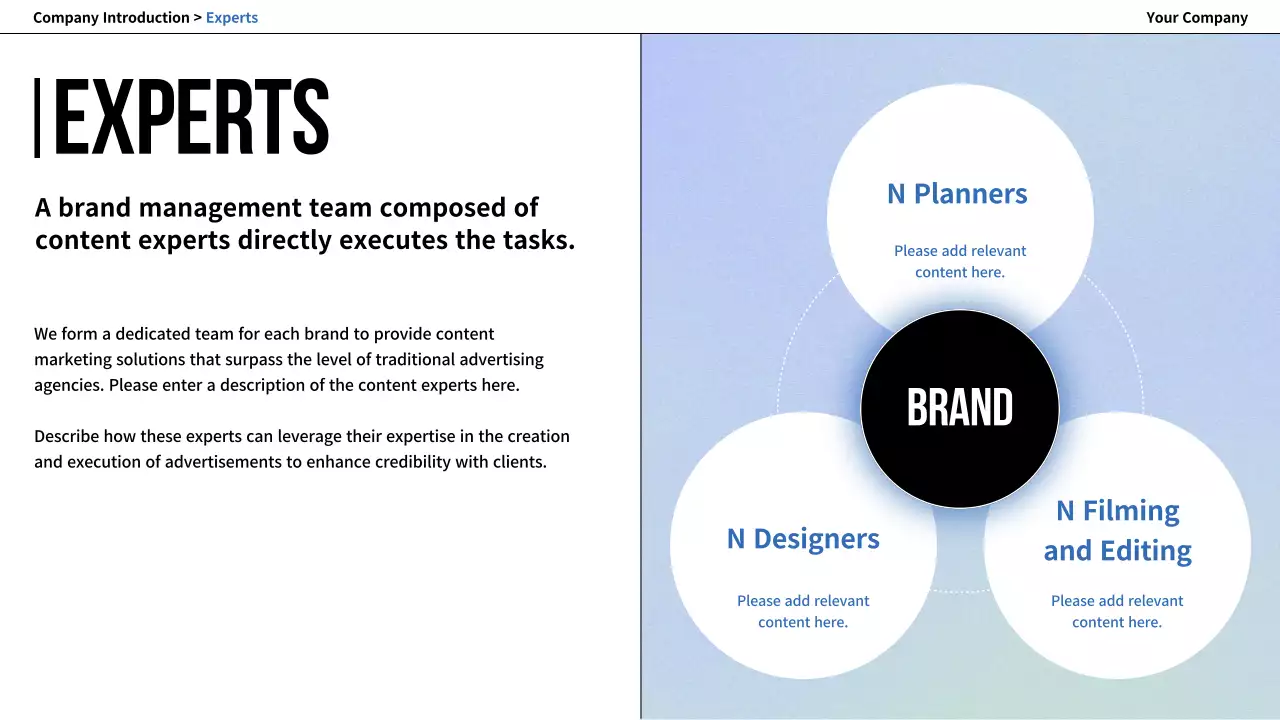 Company Introduction > Experts

Your Company

EXPERTS

A brand management team composed of content experts directly executes the tasks.

We form a dedicated team for each brand to provide content marketing solutions that surpass the level of traditional advertising agencies. Please enter a description of the content experts here.

Describe how these experts can leverage their expertise in the creation and execution of advertisements to enhance credibility with clients.

N Planners

Please add relevant content here.

BRAND

N Designers

Please add relevant content here.

N Filming and Editing

Please add relevant content here.